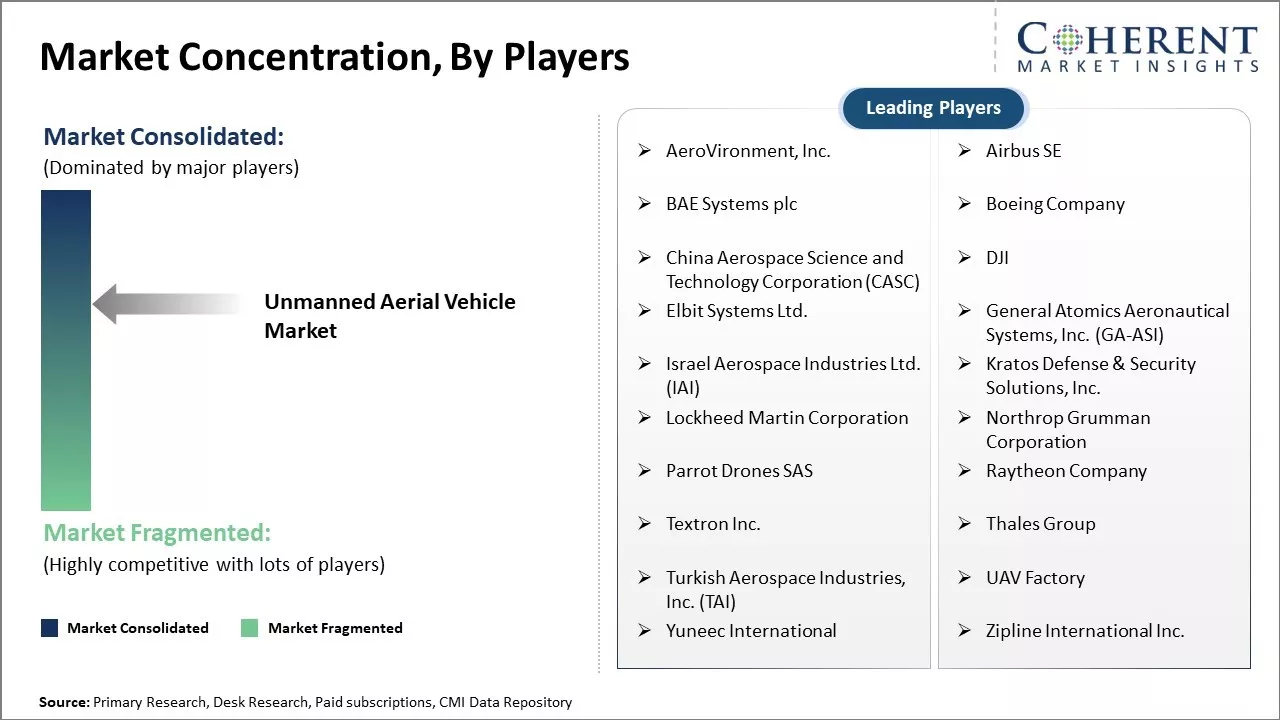 Market Concentration, By Players

COHERENT
MARKET INSIGHTS

Market Consolidated:
(Dominated by major players)

Unmanned Aerial Vehicle Market

Market Fragmented:
(Highly competitive with lots of players)

Market Consolidated
Market Fragmented

Leading Players

➢ AeroVironment, Inc.
➢ BAE Systems plc
➢ China Aerospace Science and Technology Corporation (CASC)
➢ Elbit Systems Ltd.
➢ Israel Aerospace Industries Ltd. (IAI)
➢ Lockheed Martin Corporation
➢ Parrot Drones SAS
➢ Textron Inc.
➢ Turkish Aerospace Industries, Inc. (TAI)
➢ Yuneec International

➢ Airbus SE
➢ Boeing Company
➢ DJI
➢ General Atomics Aeronautical Systems, Inc. (GA-ASI)
➢ Kratos Defense & Security Solutions, Inc.
➢ Northrop Grumman Corporation
➢ Raytheon Company
➢ Thales Group
➢ UAV Factory
➢ Zipline International Inc.

Source: Primary Research, Desk Research, Paid subscriptions, CMI Data Repository